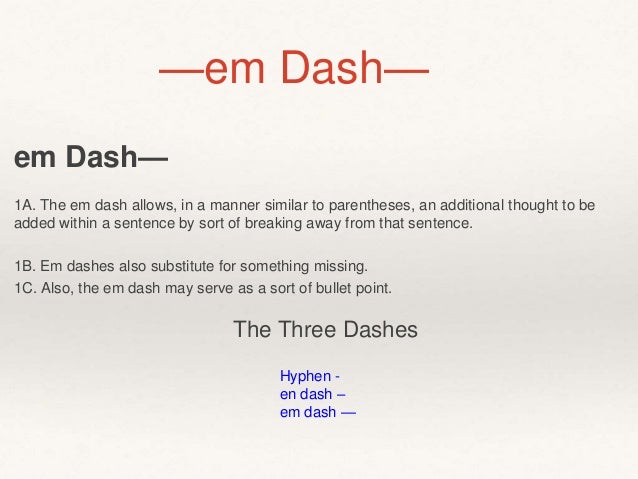 —em Dash—

em Dash—

1A. The em dash allows, in a manner similar to parentheses, an additional thought to be added within a sentence by sort of breaking away from that sentence.

1B. Em dashes also substitute for something missing.
1C. Also, the em dash may serve as a sort of bullet point.

The Three Dashes

Hyphen -
en dash –
em dash —